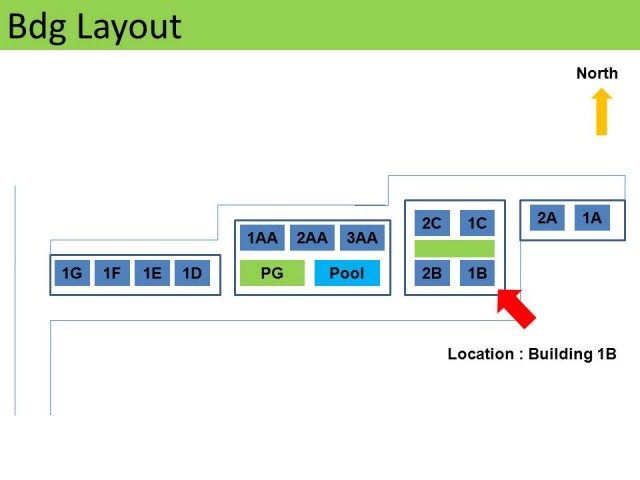 Bdg Layout

North

1G 1F 1E 1D

1AA 2AA 3AA

PG Pool

2C 1C

2B 1B

2A 1A

Location : Building 1B